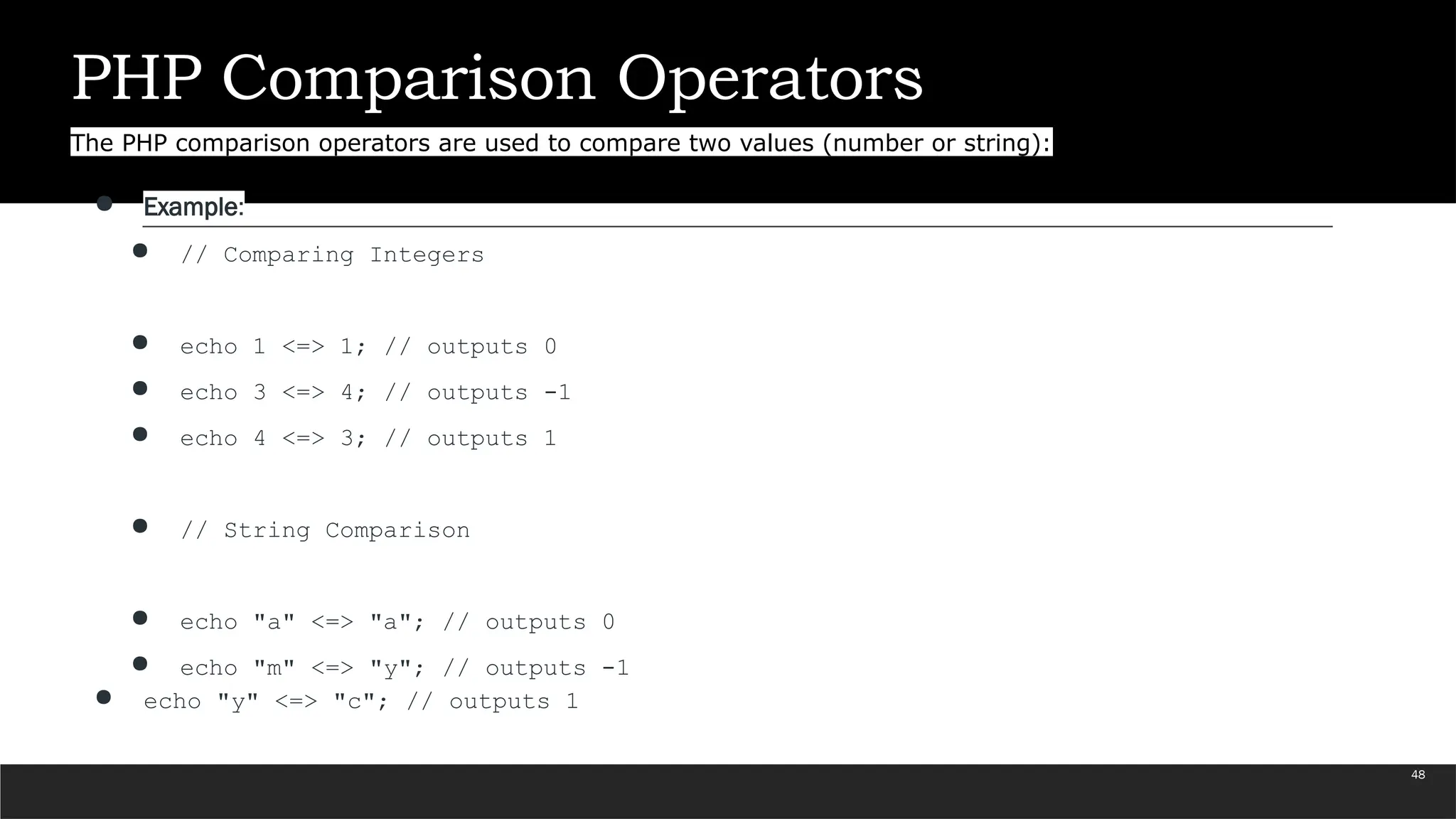 PHP Comparison Operators

The PHP comparison operators are used to compare two values (number or string):

- Example:
  - // Comparing Integers
  - echo 1 <=> 1; // outputs 0
  - echo 3 <=> 4; // outputs -1
  - echo 4 <=> 3; // outputs 1
  - // String Comparison
  - echo "a" <=> "a"; // outputs 0
  - echo "m" <=> "y"; // outputs -1
- echo "y" <=> "c"; // outputs 1

48